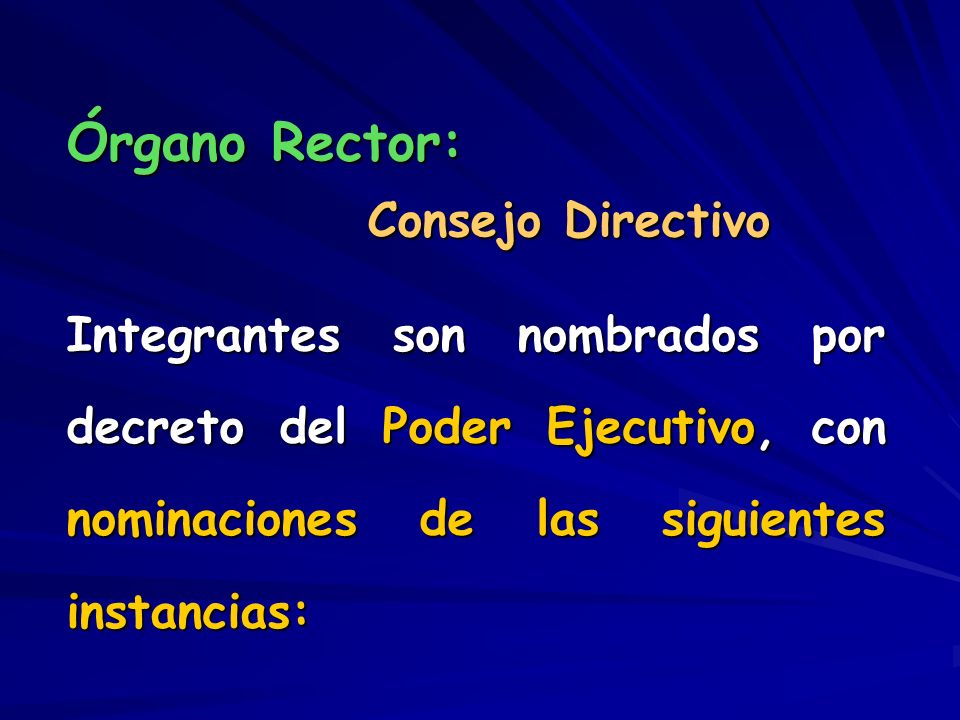 Órgano Rector:

Consejo Directivo

Integrantes son nombrados por decreto del Poder Ejecutivo, con nominaciones de las siguientes instancias: